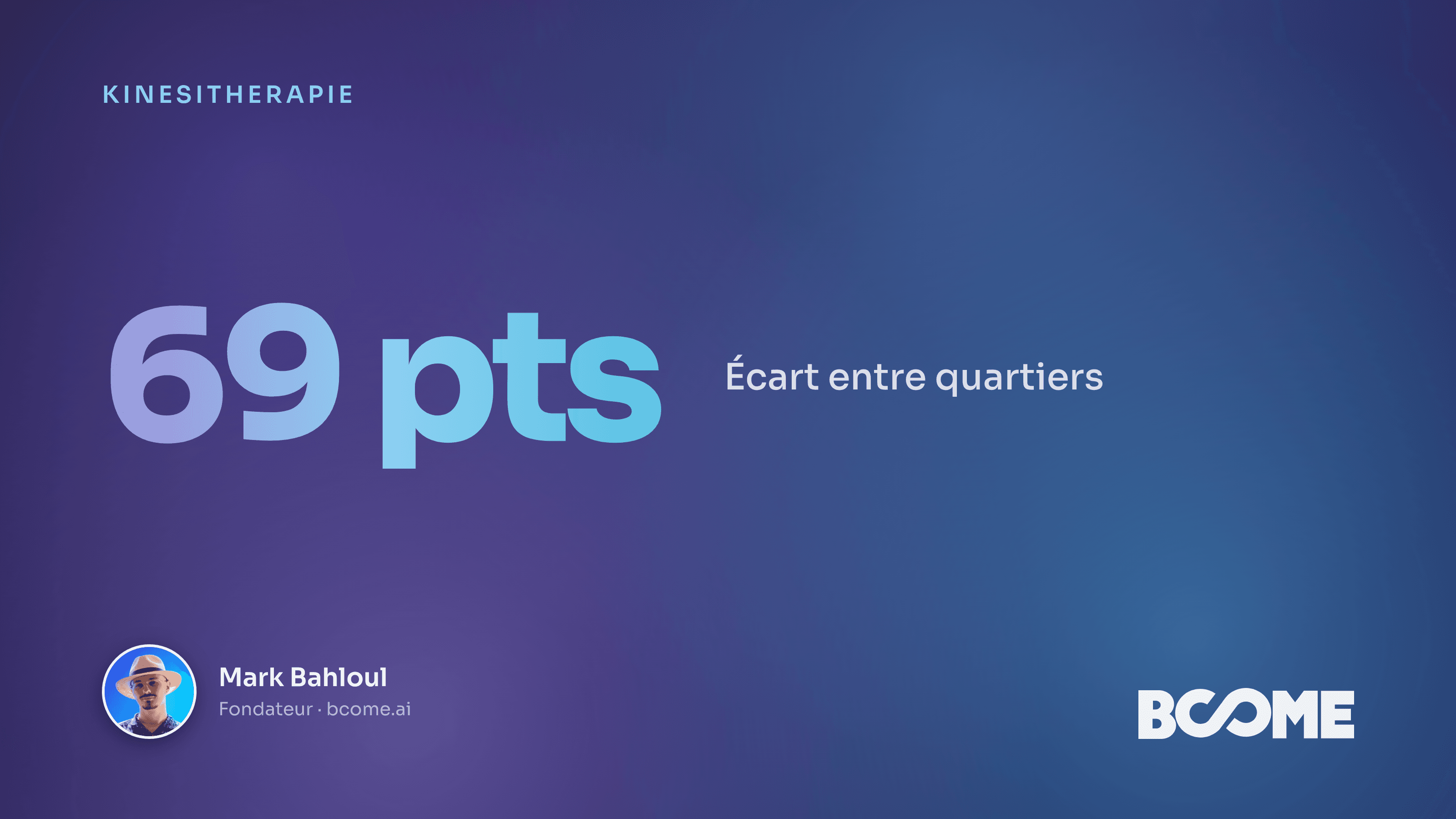 KINESITHERAPIE

69 pts

Écart entre quartiers

Mark Bahloul
Fondateur · bcome.ai

BCOME